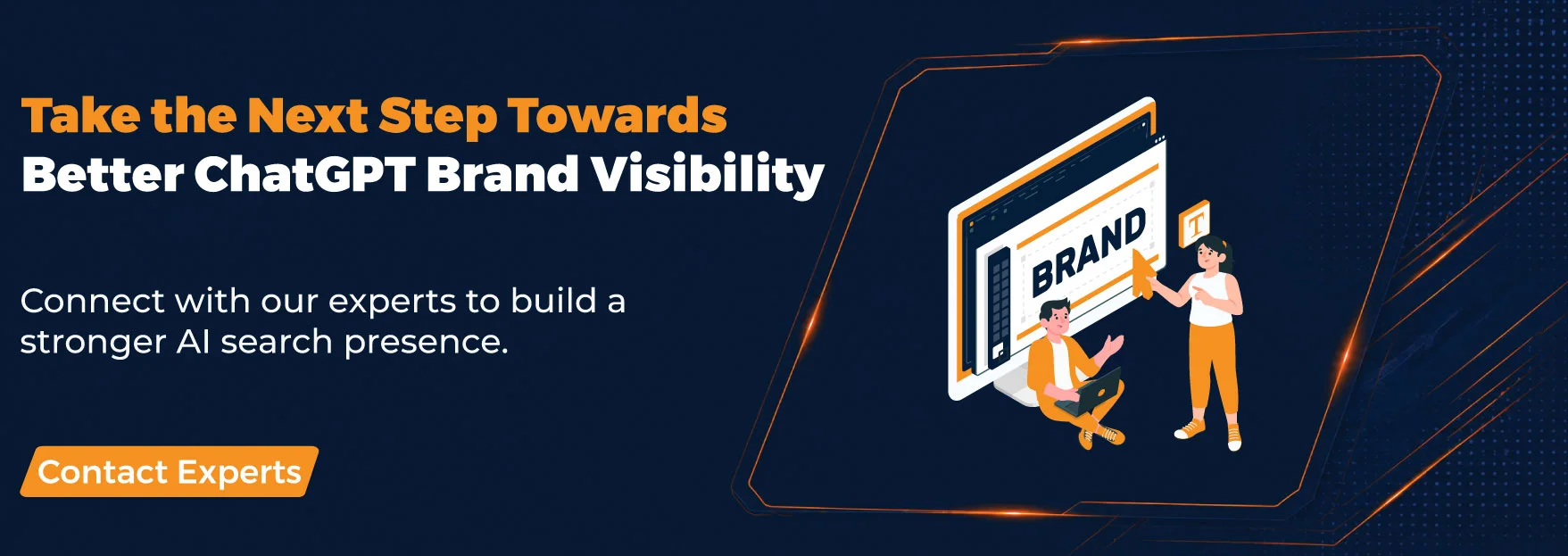 Take the Next Step Towards
Better ChatGPT Brand Visibility

Connect with our experts to build a stronger AI search presence.

Contact Experts

BRAND

T